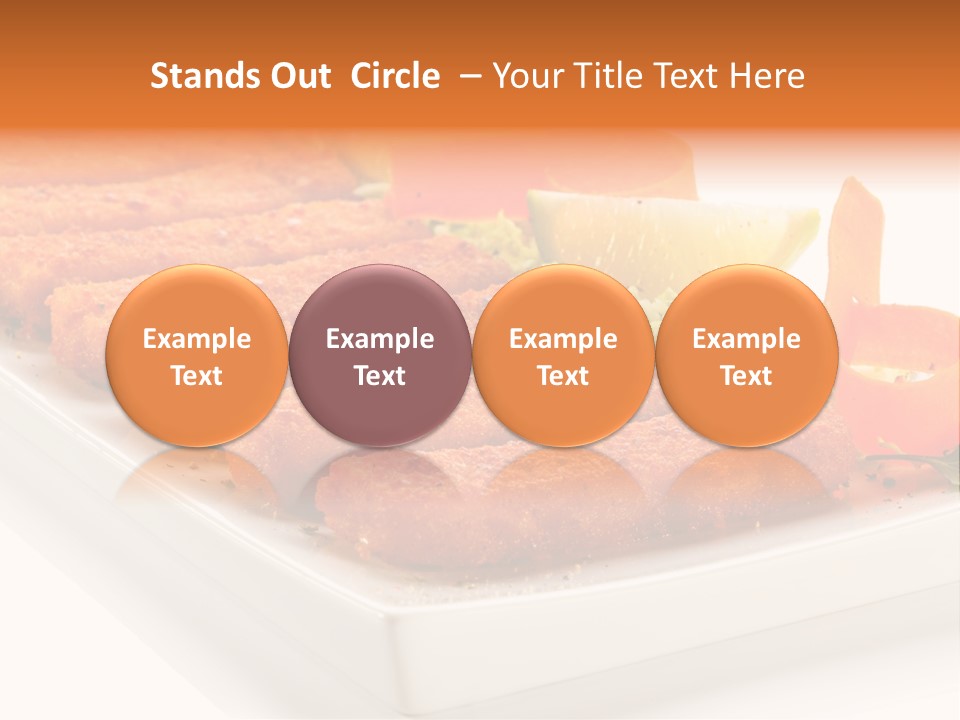 Stands Out Circle – Your Title Text Here

Example Text

Example Text

Example Text

Example Text